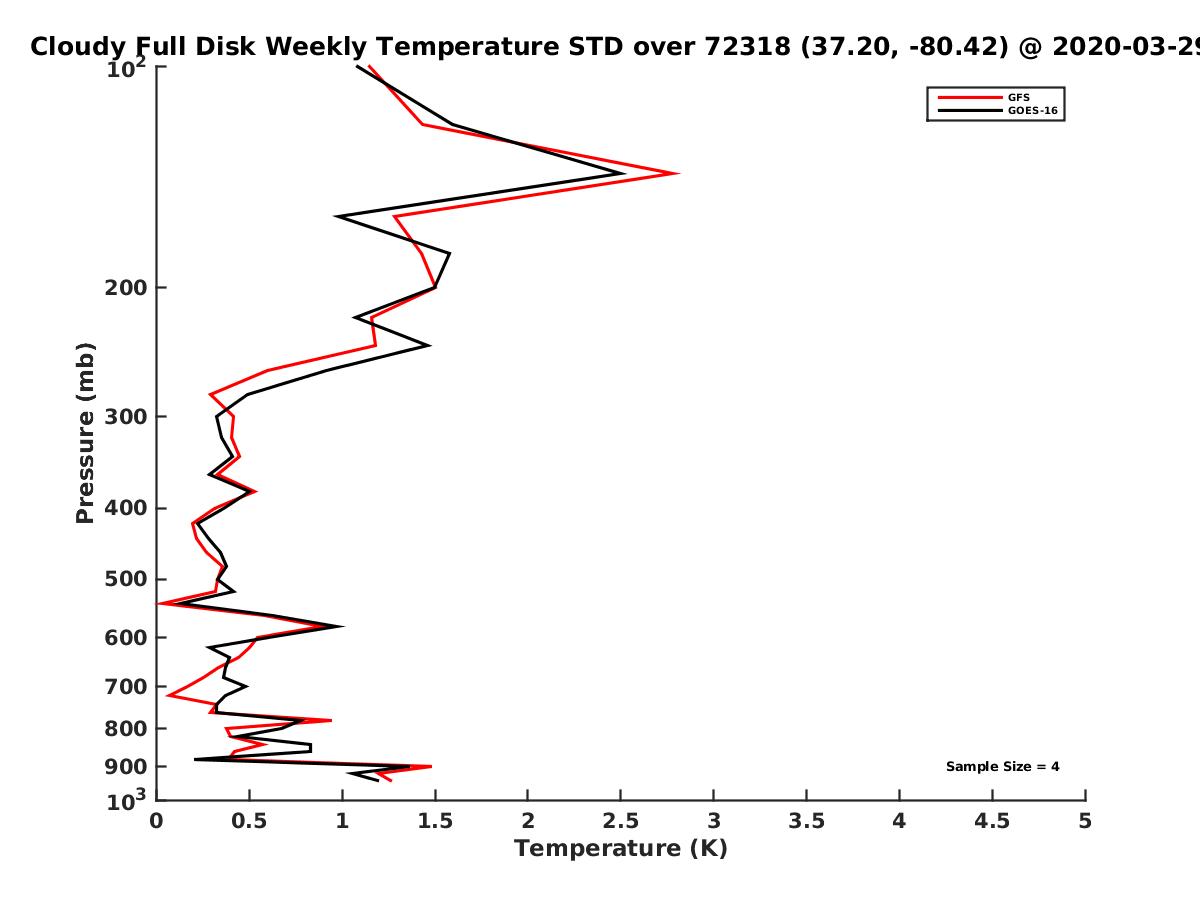 Cloudy Full Disk Weekly Temperature STD over 72318 (37.20, -80.42) @ 2020-03-29

GFS
GOES-16

Pressure (mb)

$10^2$
200
300
400
500
600
700
800
900
$10^3$

Sample Size = 4

0
0.5
1
1.5
2
2.5
3
3.5
4
4.5
5

Temperature (K)